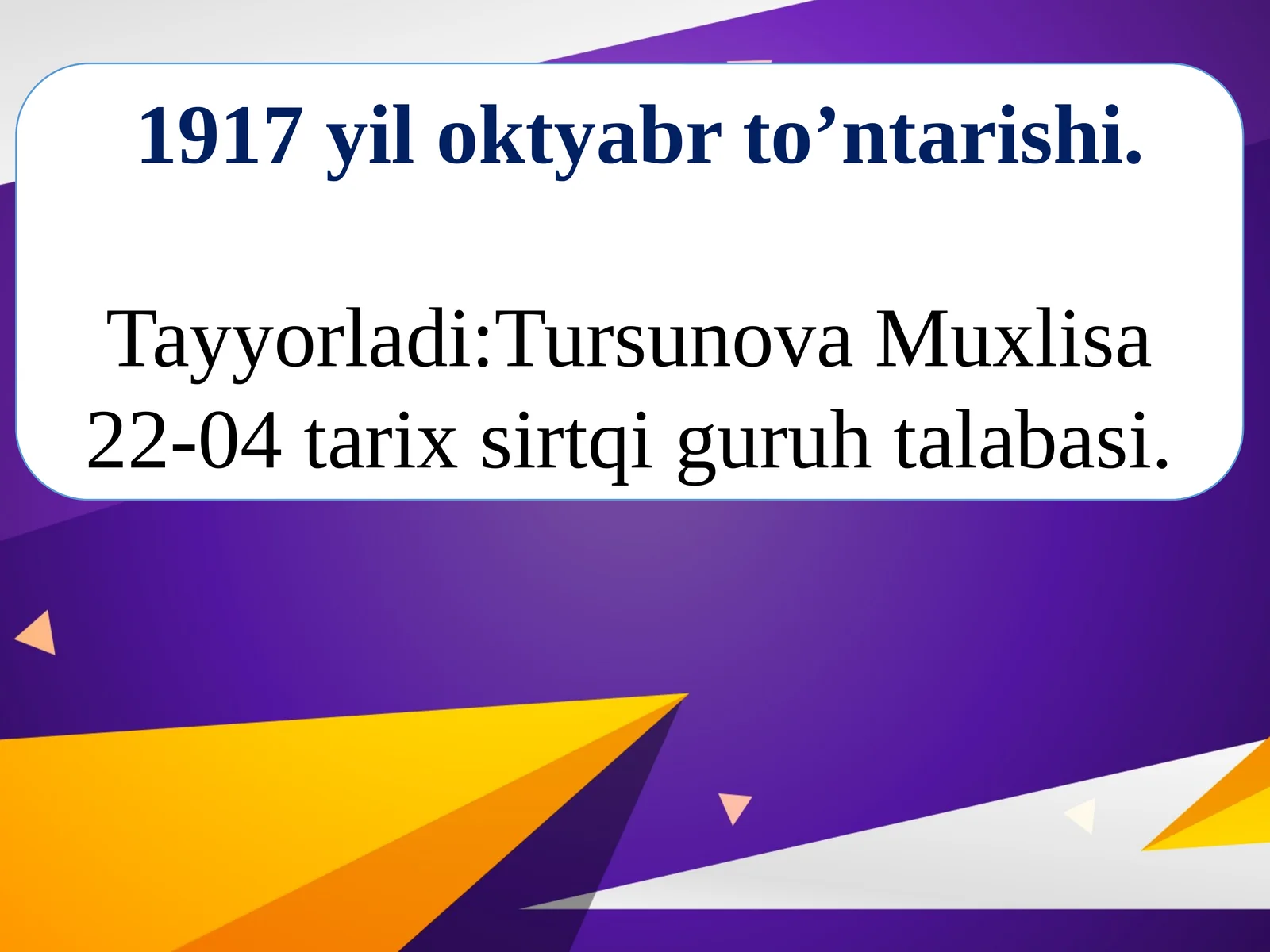 1917 yil oktyabr to’ntarishi.

Tayyorladi:Tursunova Muxlisa 22-04 tarix sirtqi guruh talabasi.